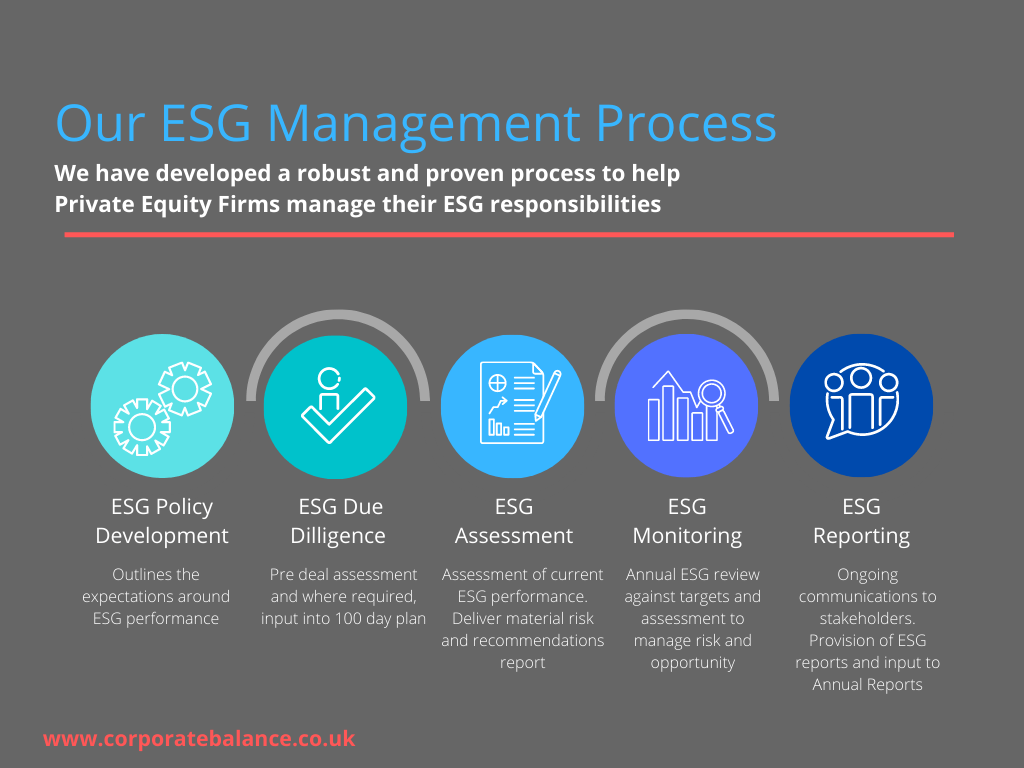 Our ESG Management Process

We have developed a robust and proven process to help Private Equity Firms manage their ESG responsibilities

ESG Policy Development

Outlines the expectations around ESG performance

ESG Due Dilligence

Pre deal assessment and where required, input into 100 day plan

ESG Assessment

Assessment of current ESG performance. Deliver material risk and recommendations report

ESG Monitoring

Annual ESG review against targets and assessment to manage risk and opportunity

ESG Reporting

Ongoing communications to stakeholders. Provision of ESG reports and input to Annual Reports

www.corporatebalance.co.uk